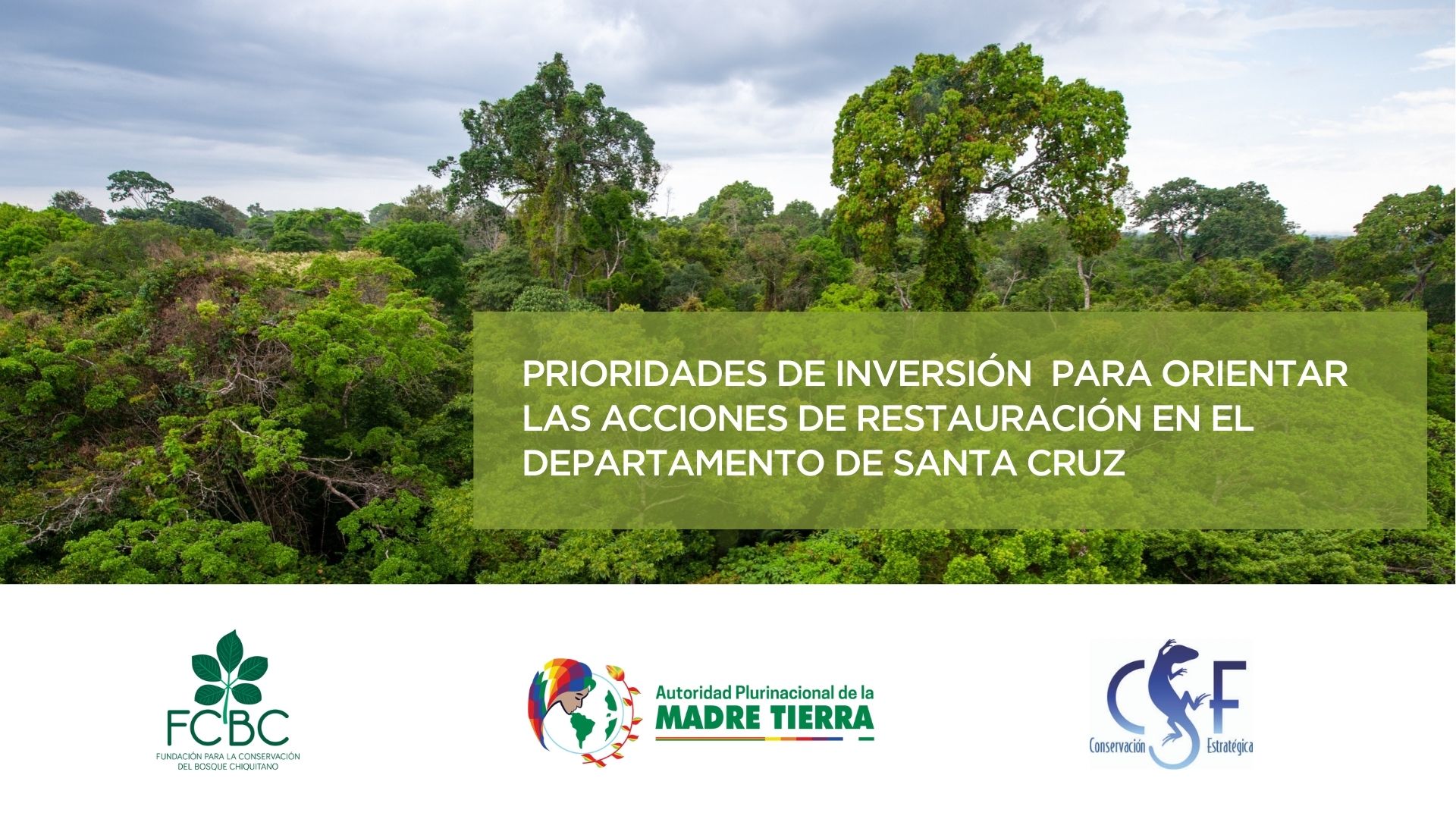 PRIORIDADES DE INVERSIÓN PARA ORIENTAR LAS ACCIONES DE RESTAURACIÓN EN EL DEPARTAMENTO DE SANTA CRUZ

FCBC
FUNDACIÓN PARA LA CONSERVACIÓN DEL BOSQUE CHIQUITANO

Autoridad Plurinacional de la
MADRE TIERRA

CSF
Conservación Estratégica